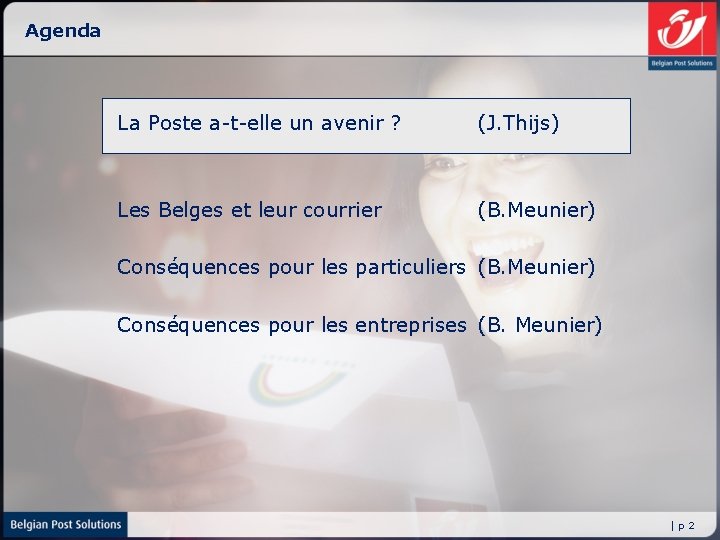 Agenda

Belgian Post Solutions

La Poste a-t-elle un avenir ? (J.Thijs)

Les Belges et leur courrier (B.Meunier)

Conséquences pour les particuliers (B.Meunier)

Conséquences pour les entreprises (B. Meunier)

Belgian Post Solutions

| p 2